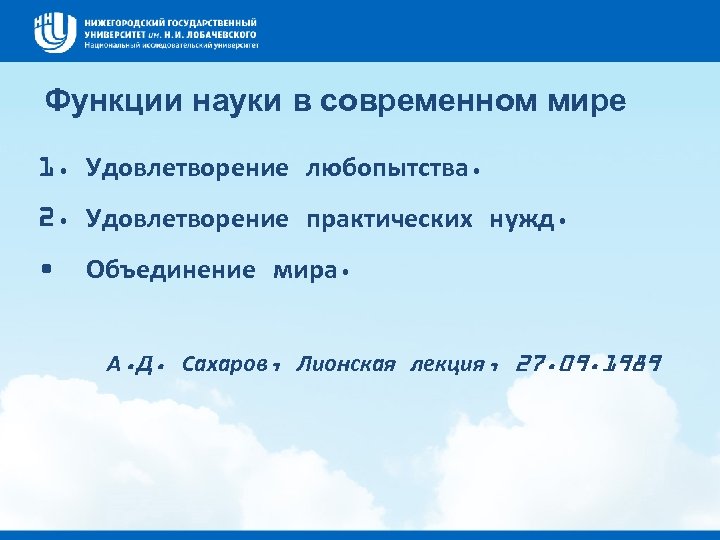 ННГУ
НИЖЕГОРОДСКИЙ ГОСУДАРСТВЕННЫЙ УНИВЕРСИТЕТ им. Н.И. ЛОБАЧЕВСКОГО
Национальный исследовательский университет

Функции науки в современном мире

1. Удовлетворение любопытства.

2. Удовлетворение практических нужд.

• Объединение мира.

А.Д. Сахаров, Лионская лекция, 27.09.1989